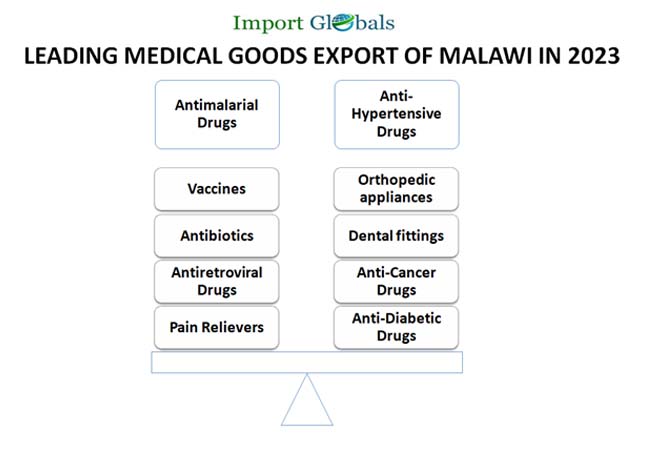 Import Globals

LEADING MEDICAL GOODS EXPORT OF MALAWI IN 2023

Antimalarial Drugs

Vaccines

Antibiotics

Antiretroviral Drugs

Pain Relievers

Anti-Hypertensive Drugs

Orthopedic appliances

Dental fittings

Anti-Cancer Drugs

Anti-Diabetic Drugs